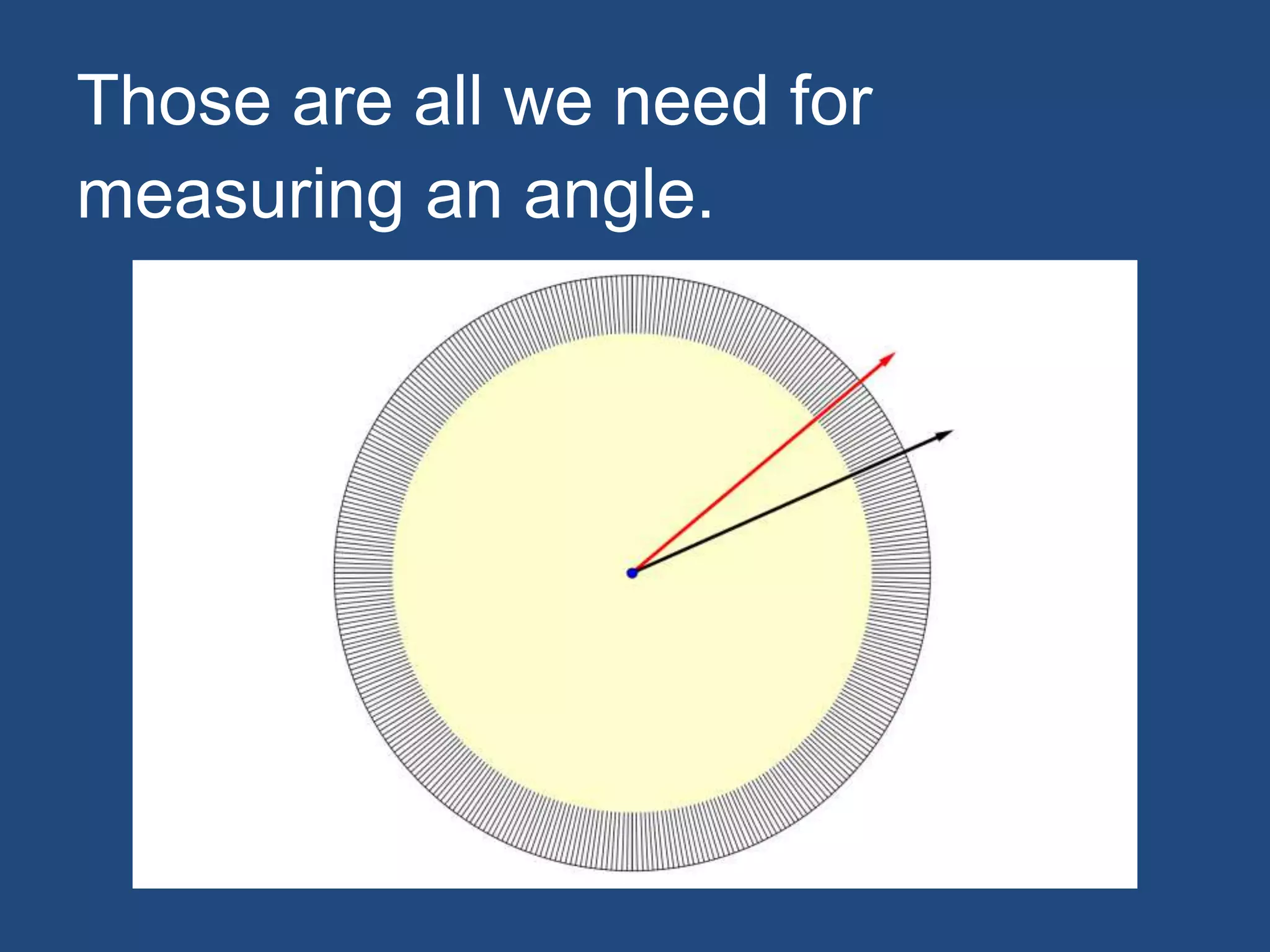 Those are all we need for measuring an angle.